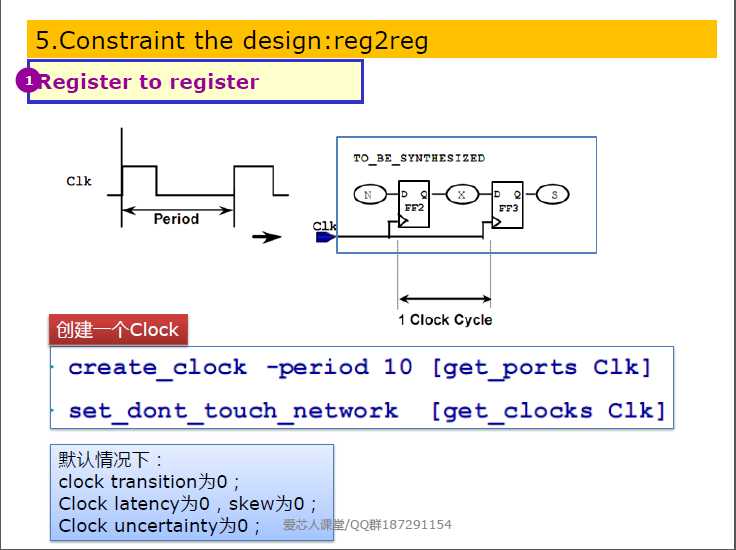 5.Constraint the design:reg2reg

1 Register to register

Clk

Period

TO_BE_SYNTHESIZED

N

D Q

FF2

X

D Q

FF3

S

Clk

1 Clock Cycle

创建一个Clock

create_clock -period 10 [get_ports Clk]

set_dont_touch_network [get_clocks Clk]

默认情况下：
clock transition为0；
Clock latency为0，skew为0；
Clock uncertainty为0；

爱芯人课堂/QQ群187291154